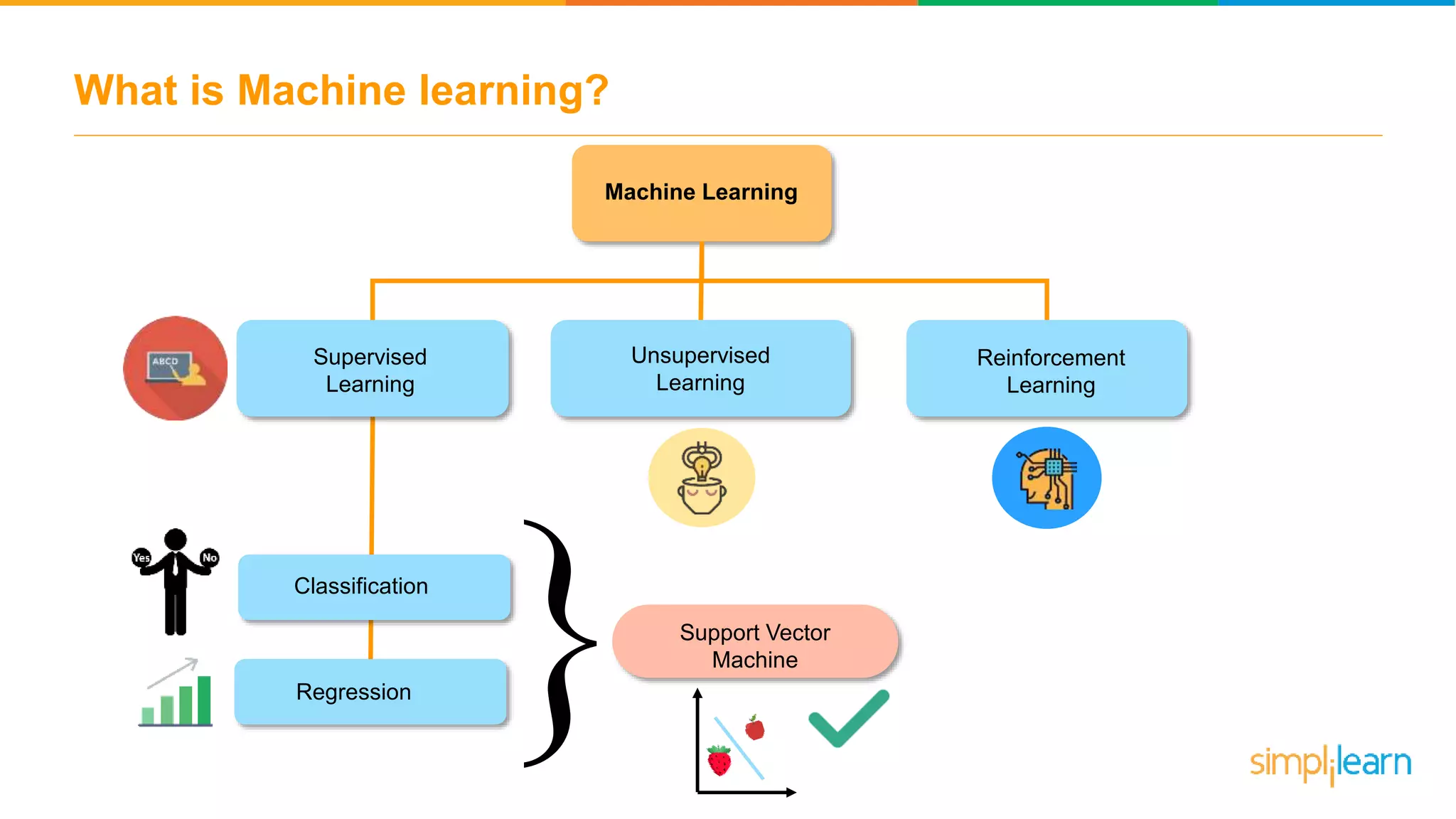 What is Machine learning?

Machine Learning

ABCD

Supervised Learning

Unsupervised Learning

Reinforcement Learning

Yes

No

Classification

Regression

Support Vector Machine

simplilearn